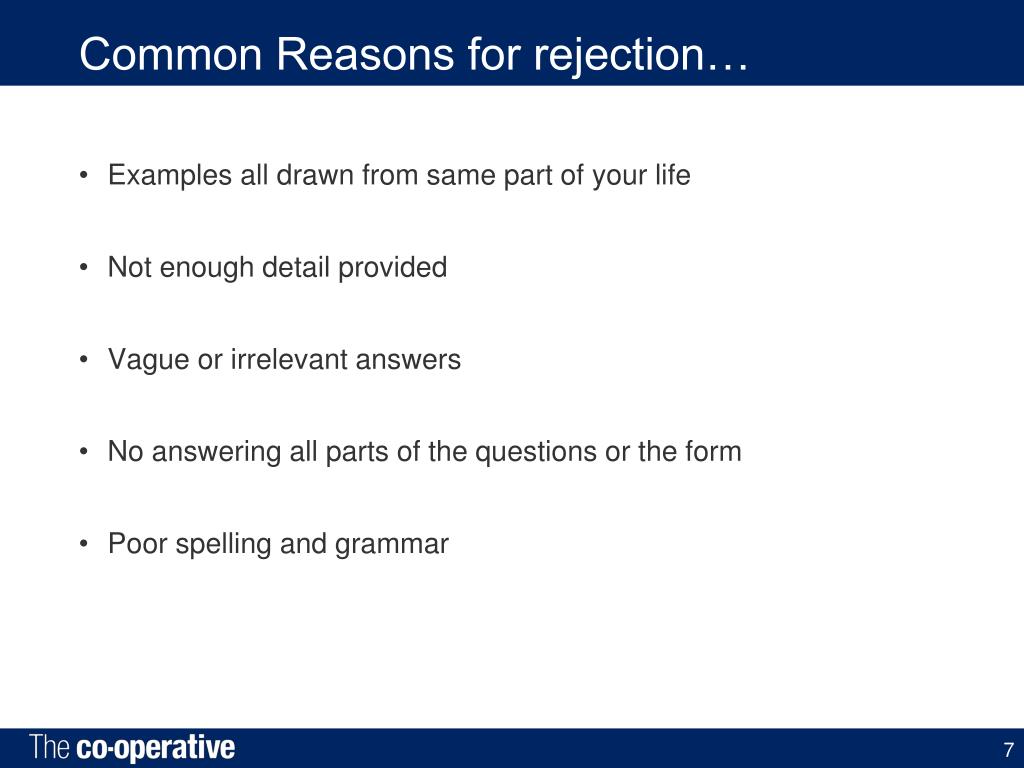 Common Reasons for rejection…

• Examples all drawn from same part of your life

• Not enough detail provided

• Vague or irrelevant answers

• No answering all parts of the questions or the form

• Poor spelling and grammar

The co-operative

7